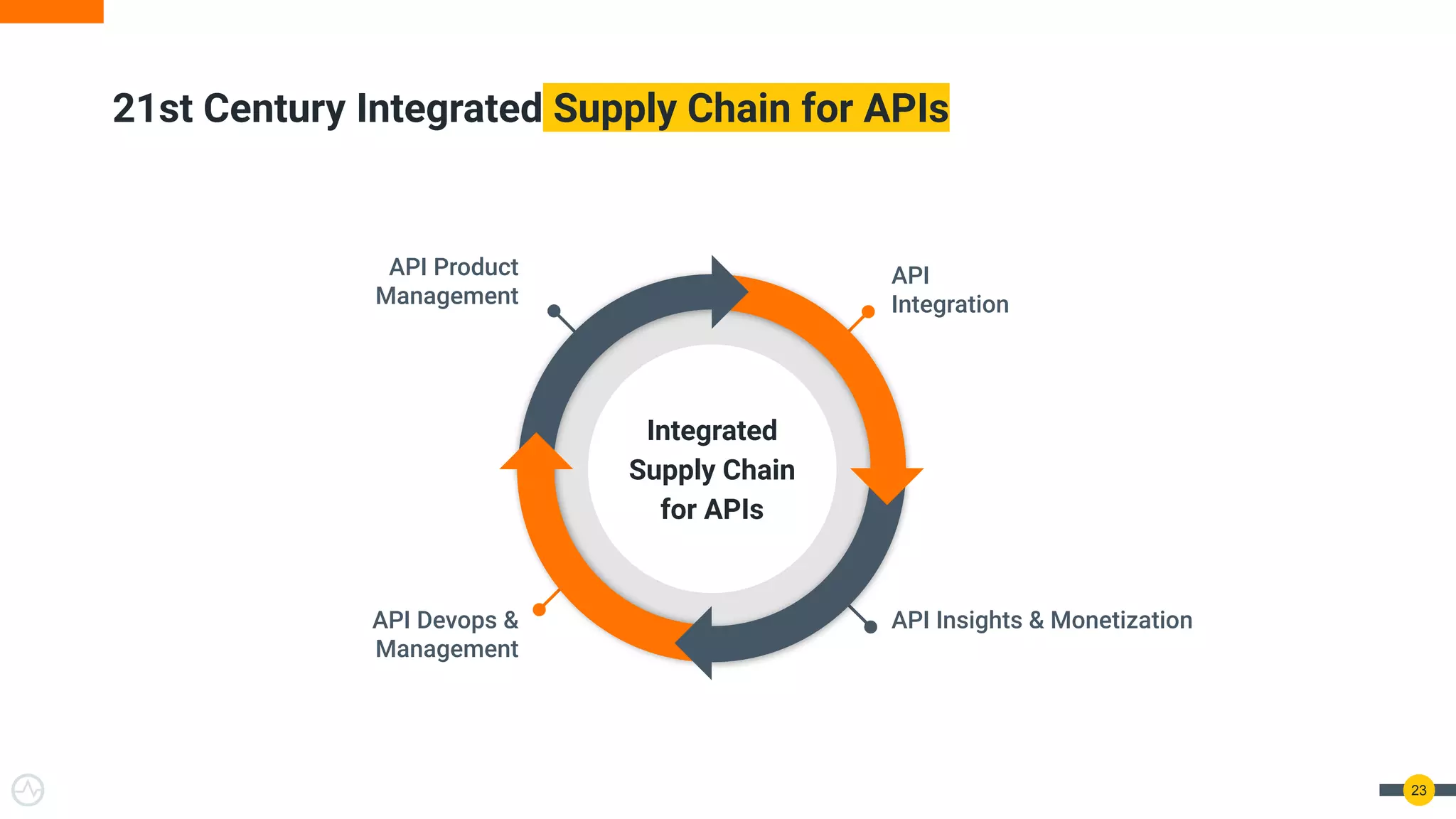 21st Century Integrated Supply Chain for APIs

API Product Management

API Integration

Integrated Supply Chain for APIs

API Devops & Management

API Insights & Monetization

23